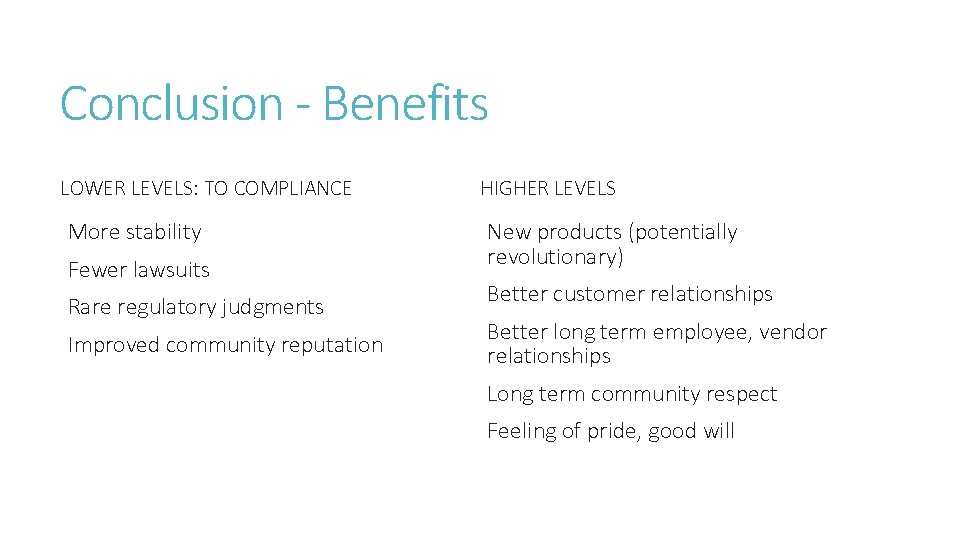 Conclusion - Benefits

LOWER LEVELS: TO COMPLIANCE

More stability

Fewer lawsuits

Rare regulatory judgments

Improved community reputation

HIGHER LEVELS

New products (potentially revolutionary)

Better customer relationships

Better long term employee, vendor relationships

Long term community respect

Feeling of pride, good will